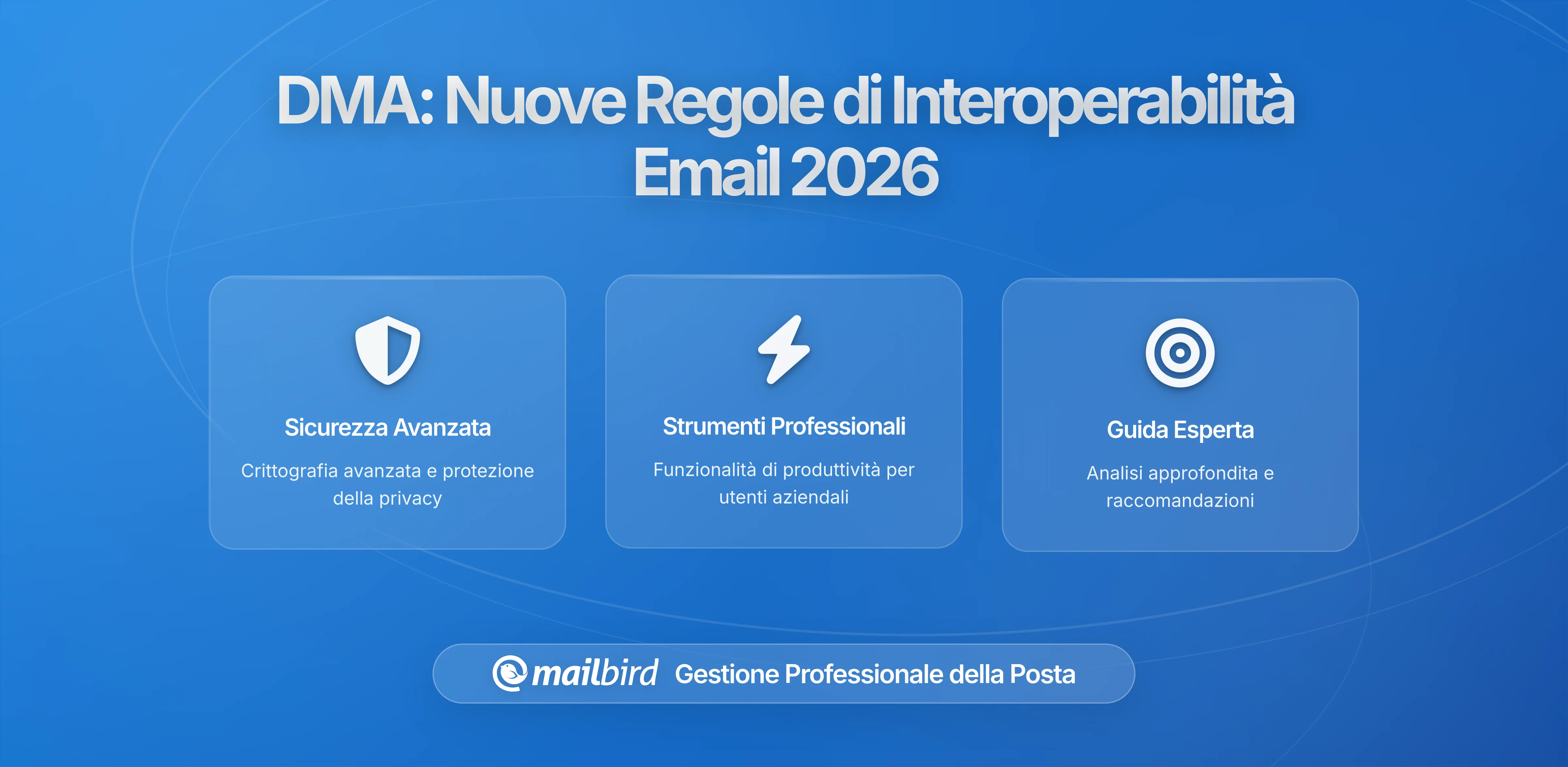 DMA: Nuove Regole di Interoperabilità Email 2026

Sicurezza Avanzata

Crittografia avanzata e protezione della privacy

Strumenti Professionali

Funzionalità di produttività per utenti aziendali

Guida Esperta

Analisi approfondita e raccomandazioni

mailbird Gestione Professionale della Posta